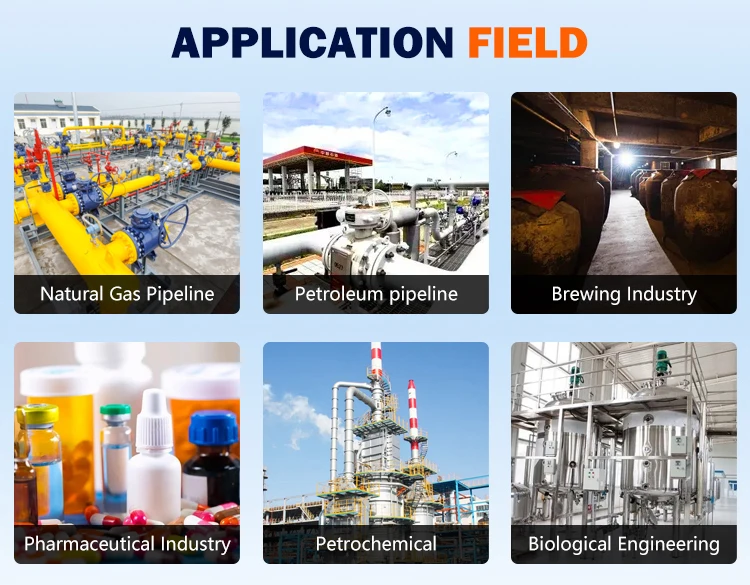 APPLICATION FIELD

Natural Gas Pipeline

Petroleum pipeline

Brewing Industry

Pharmaceutical Industry

Petrochemical

Biological Engineering